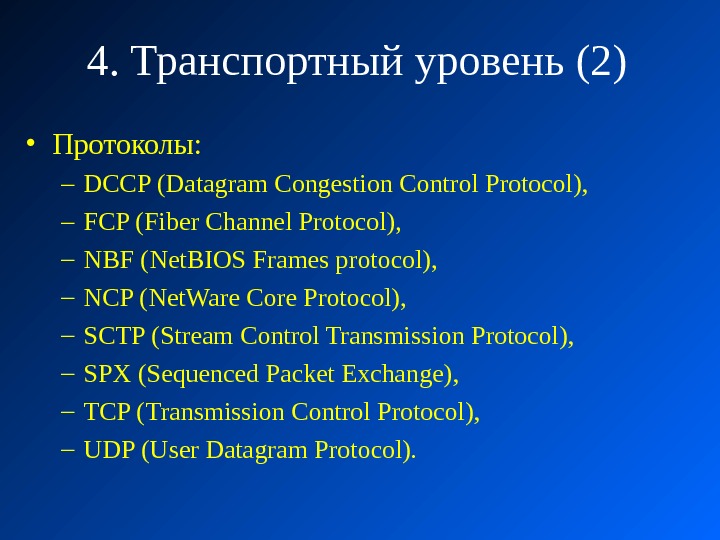 4. Транспортный уровень (2)

• Протоколы:
– DCCP (Datagram Congestion Control Protocol),
– FCP (Fiber Channel Protocol),
– NBF (NetBIOS Frames protocol),
– NCP (NetWare Core Protocol),
– SCTP (Stream Control Transmission Protocol),
– SPX (Sequenced Packet Exchange),
– TCP (Transmission Control Protocol),
– UDP (User Datagram Protocol).